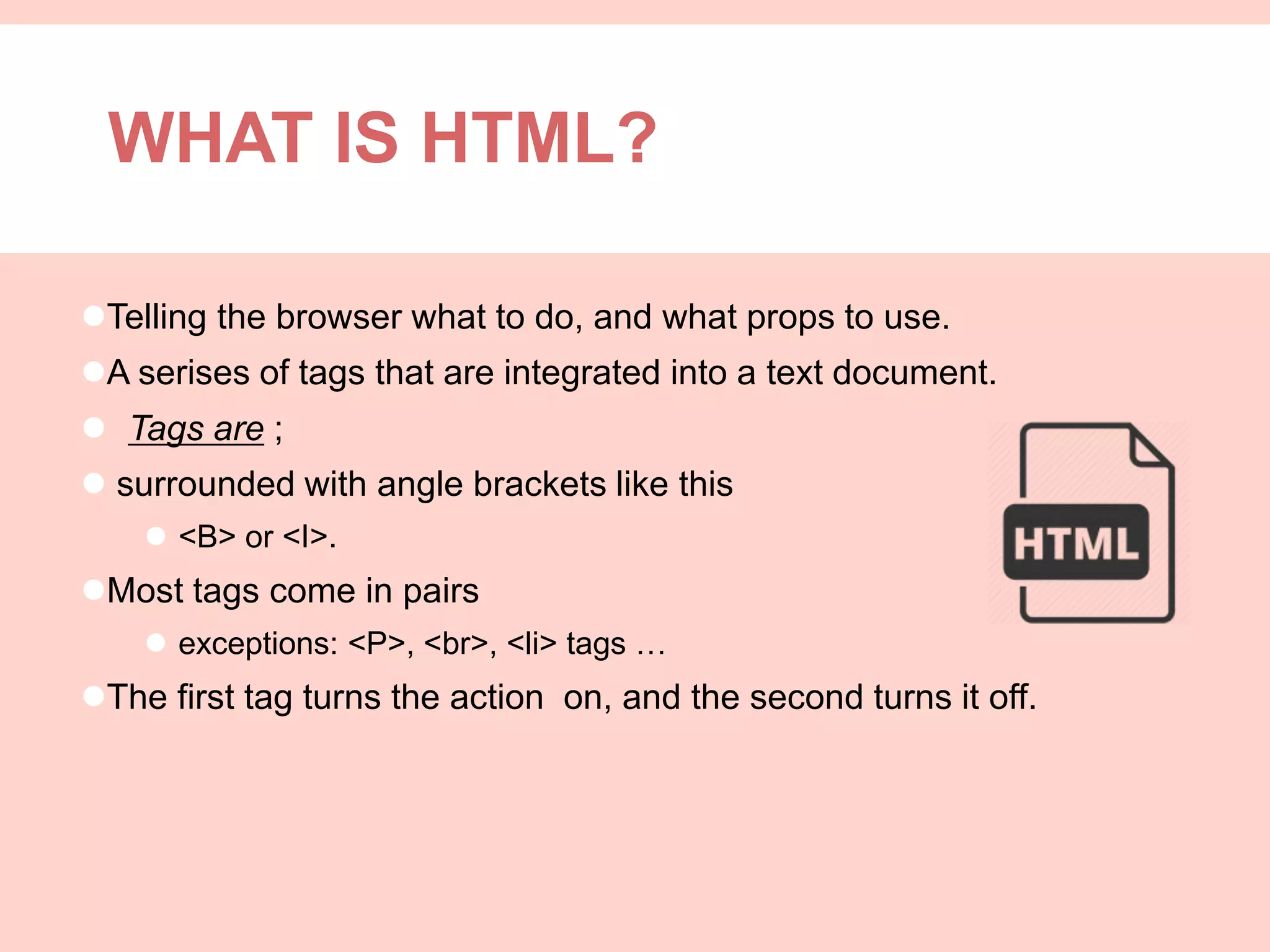 WHAT IS HTML?

Telling the browser what to do, and what props to use.

A serises of tags that are integrated into a text document.

Tags are ;

surrounded with angle brackets like this

<B> or <I>.

Most tags come in pairs

exceptions: <P>, <br>, <li> tags …

The first tag turns the action on, and the second turns it off.

HTML